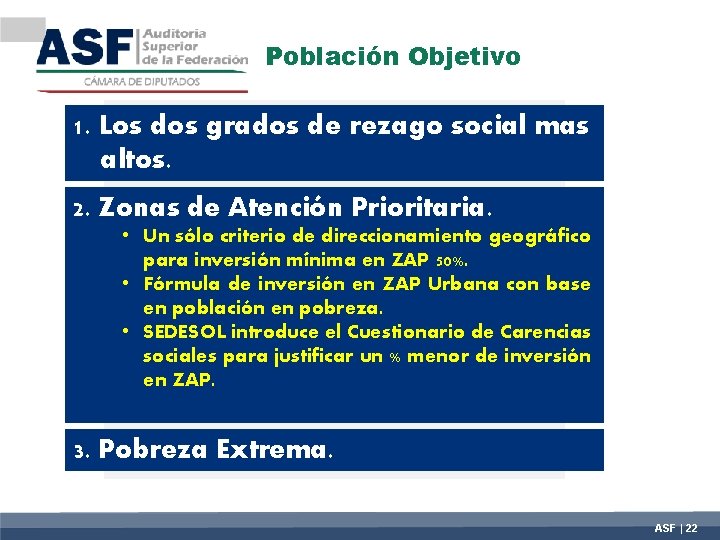 ASF Auditoría Superior de la Federación
CÁMARA DE DIPUTADOS

Población Objetivo

1. Los dos grados de rezago social mas altos.

2. Zonas de Atención Prioritaria.
• Un sólo criterio de direccionamiento geográfico para inversión mínima en ZAP 50%.
• Fórmula de inversión en ZAP Urbana con base en población en pobreza.
• SEDESOL introduce el Cuestionario de Carencias sociales para justificar un % menor de inversión en ZAP.

3. Pobreza Extrema.

ASF | 22